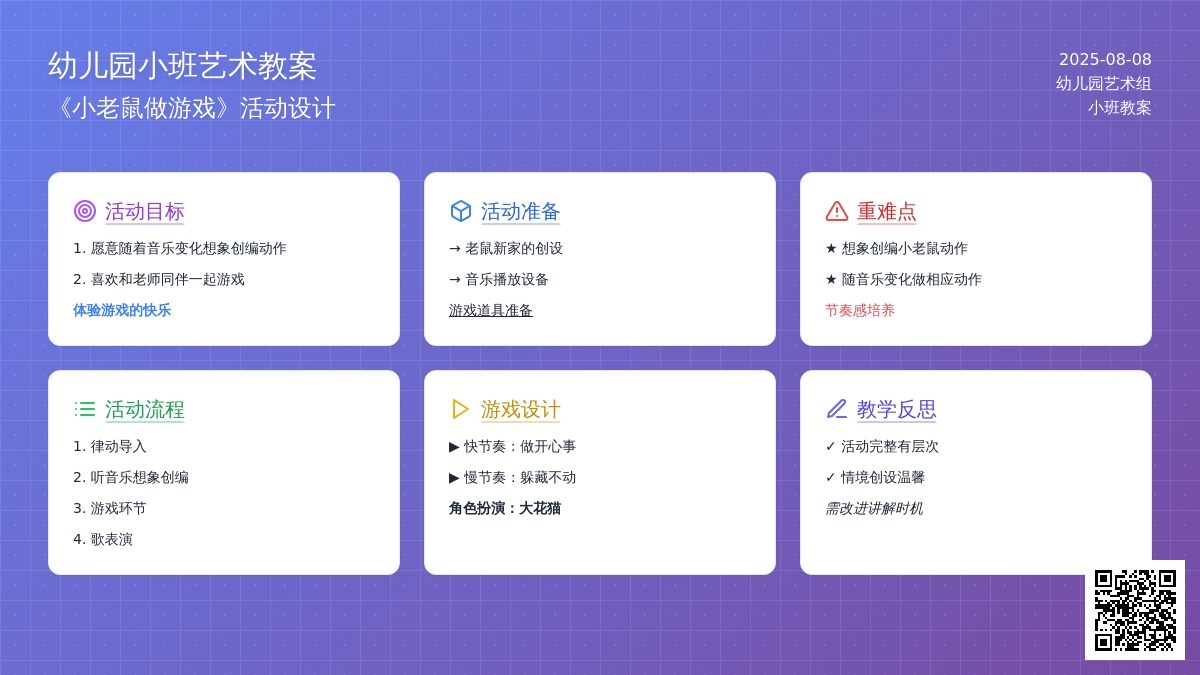 幼儿园小班艺术教案
《小老鼠做游戏》活动设计

2025-08-08
幼儿园艺术组
小班教案

活动目标
1. 愿意随着音乐变化想象创编动作
2. 喜欢和老师同伴一起游戏
体验游戏的快乐

活动准备
→ 老鼠新家的创设
→ 音乐播放设备
游戏道具准备

重难点
★ 想象创编小老鼠动作
★ 随音乐变化做相应动作
节奏感培养

活动流程
1. 律动导入
2. 听音乐想象创编
3. 游戏环节
4. 歌表演

游戏设计
▶ 快节奏：做开心事
▶ 慢节奏：躲藏不动
角色扮演：大花猫

教学反思
✓ 活动完整有层次
✓ 情境创设温馨
需改进讲解时机